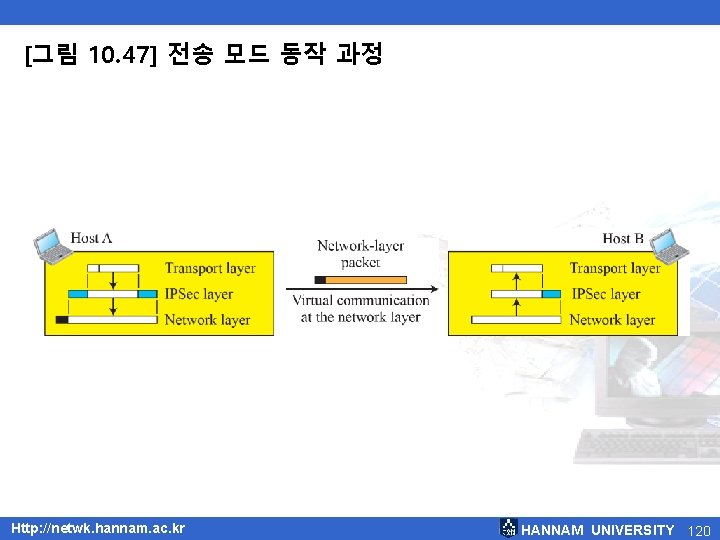 [그림 10.47] 전송 모드 동작 과정

Host A

Transport layer

IPSec layer

Network layer

Network-layer packet

Virtual communication at the network layer

Host B

Transport layer

IPSec layer

Network layer

Http://netwk.hannam.ac.kr

HANNAM UNIVERSITY 120